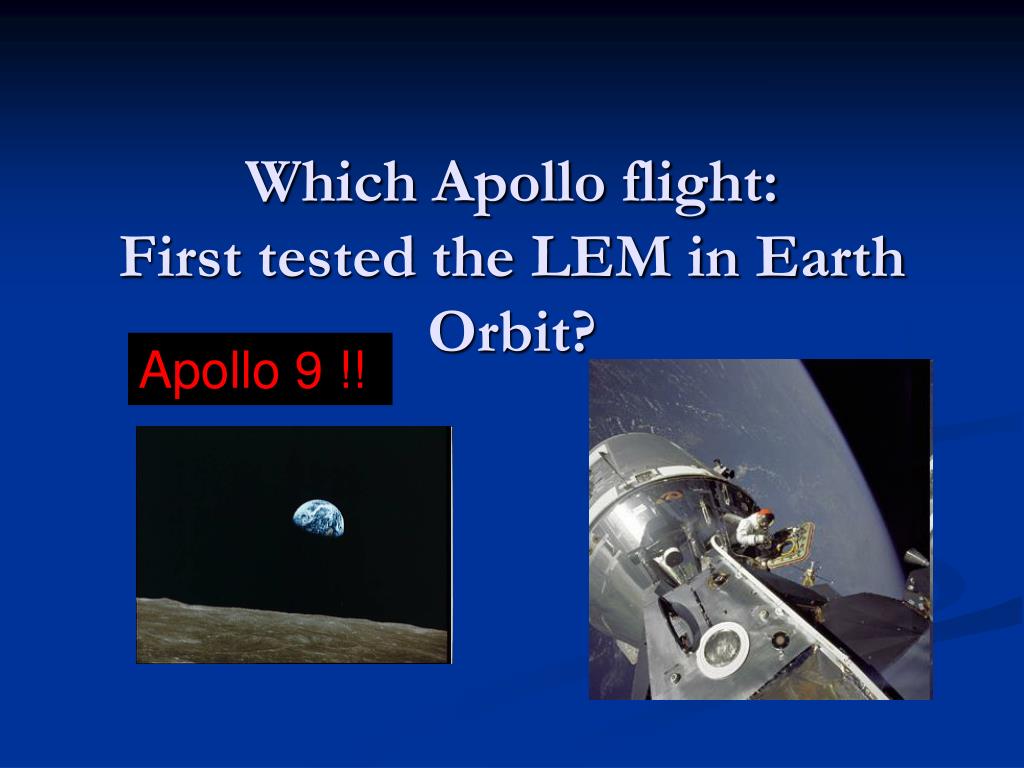 Which Apollo flight:
First tested the LEM in Earth Orbit?

Apollo 9 !!